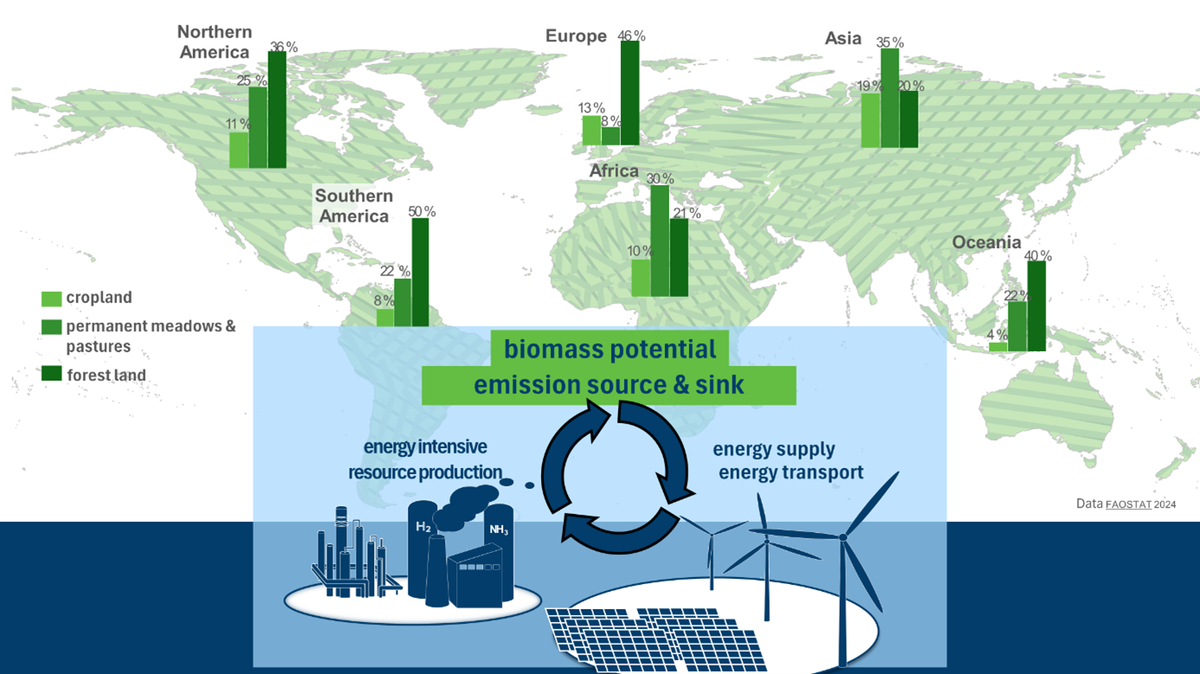 Northern America

11 %
25 %
36 %

Europe

13 %
8 %
46 %

Asia

19 %
35 %
20 %

Southern America

8 %
22 %
50 %

Africa

10 %
30 %
21 %

Oceania

4 %
22 %
40 %

cropland
permanent meadows & pastures
forest land

biomass potential
emission source & sink

energy intensive resource production

energy supply
energy transport

$H_2$
$NH_3$

Data FAOSTAT 2024